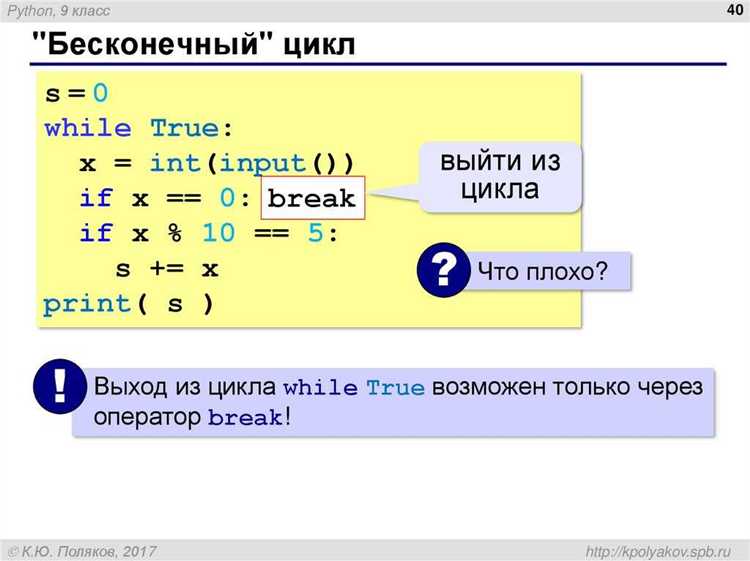 Python, 9 класс

40

"Бесконечный" цикл

s = 0
while True:
  x = int(input())
  if x == 0: break
  if x % 10 == 5:
    s += x
print( s )

выйти из цикла

?

Что плохо?

!

Выход из цикла while True возможен только через оператор break!

© К.Ю. Поляков, 2017

http://kpolyakov.spb.ru